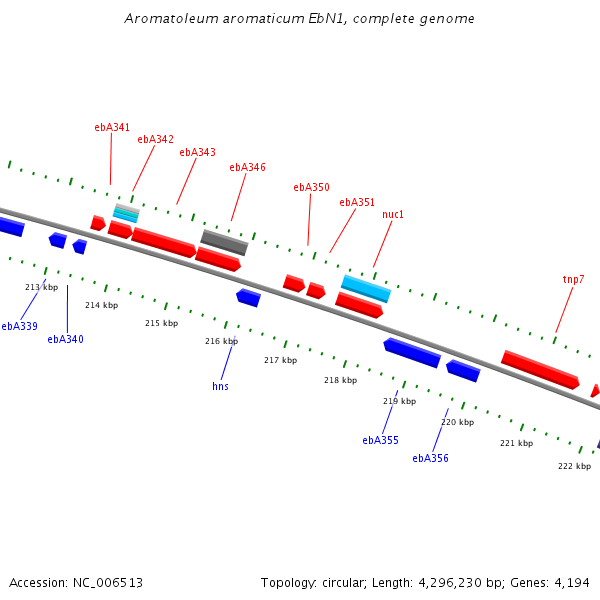 Aromatoleum aromaticum EbN1, complete genome

ebA341
ebA342
ebA343
ebA346
ebA350
ebA351
nuc1
tnp7

213 kbp
214 kbp
215 kbp
216 kbp
217 kbp
218 kbp
219 kbp
220 kbp
221 kbp
222 kbp

ebA339
ebA340
hns
ebA355
ebA356

Accession: NC_006513
Topology: circular; Length: 4,296,230 bp; Genes: 4,194